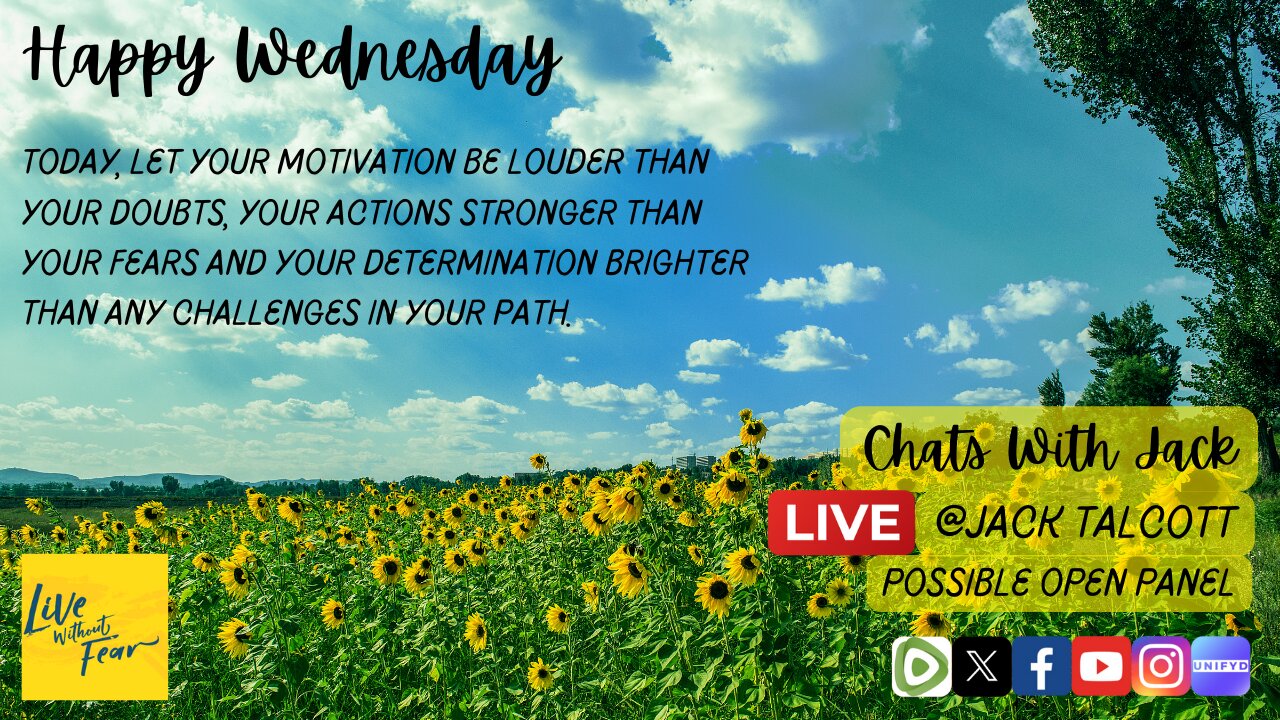 Happy Wednesday

TODAY, LET YOUR MOTIVATION BE LOUDER THAN YOUR DOUBTS, YOUR ACTIONS STRONGER THAN YOUR FEARS AND YOUR DETERMINATION BRIGHTER THAN ANY CHALLENGES IN YOUR PATH.

Chats With Jack

LIVE @JACK TALCOTT

POSSIBLE OPEN PANEL

Live Without Fear

UNIFYD